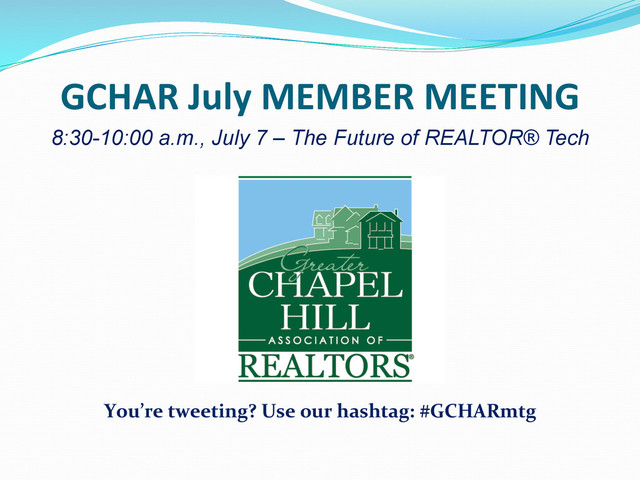 GCHAR July MEMBER MEETING

8:30-10:00 a.m., July 7 – The Future of REALTOR® Tech

Greater
CHAPEL
HILL
ASSOCIATION OF
REALTORS®

You're tweeting? Use our hashtag: #GCHARmtg